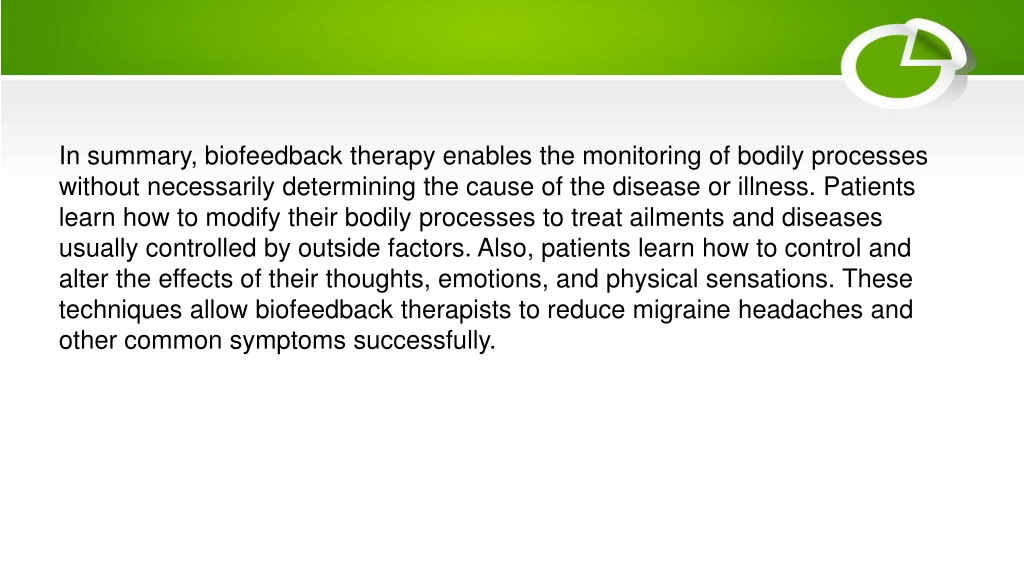 In summary, biofeedback therapy enables the monitoring of bodily processes without necessarily determining the cause of the disease or illness. Patients learn how to modify their bodily processes to treat ailments and diseases usually controlled by outside factors. Also, patients learn how to control and alter the effects of their thoughts, emotions, and physical sensations. These techniques allow biofeedback therapists to reduce migraine headaches and other common symptoms successfully.